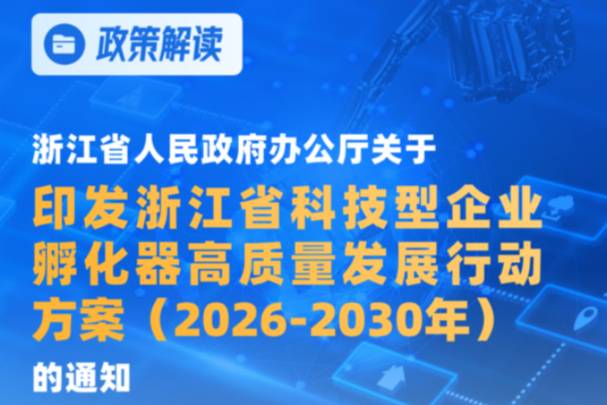 政策解读

浙江省人民政府办公厅关于

印发浙江省科技型企业孵化器高质量发展行动方案（2026-2030年）

的通知